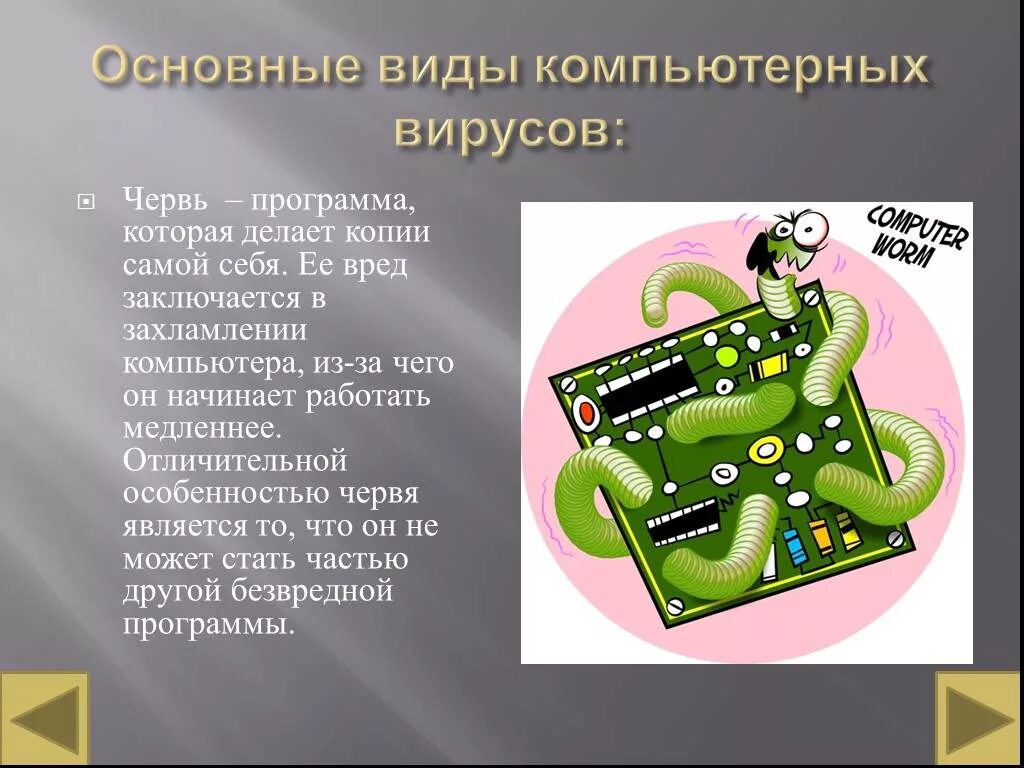 Основные виды компьютерных вирусов:

Червь – программа, которая делает копии самой себя. Ее вред заключается в захламлении компьютера, из-за чего он начинает работать медленнее. Отличительной особенностью червя является то, что он не может стать частью другой безвредной программы.

COMPUTER WORM